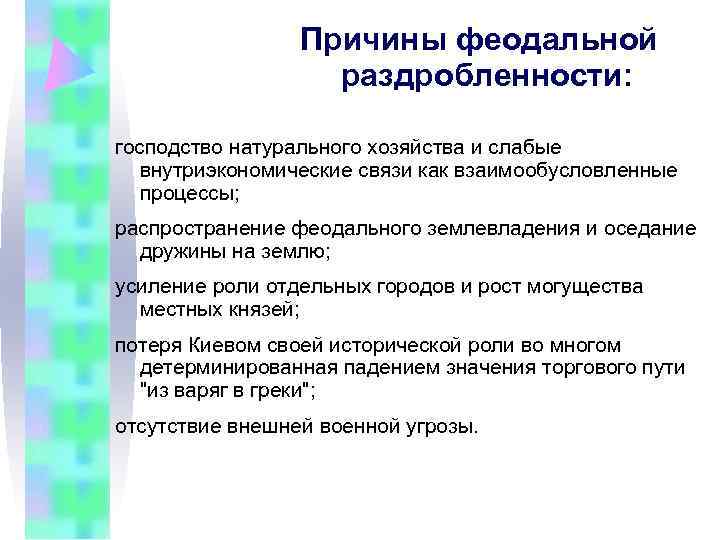 Причины феодальной раздробленности:

господство натурального хозяйства и слабые внутриэкономические связи как взаимообусловленные процессы;

распространение феодального землевладения и оседание дружины на землю;

усиление роли отдельных городов и рост могущества местных князей;

потеря Киевом своей исторической роли во многом детерминированная падением значения торгового пути "из варяг в греки";

отсутствие внешней военной угрозы.